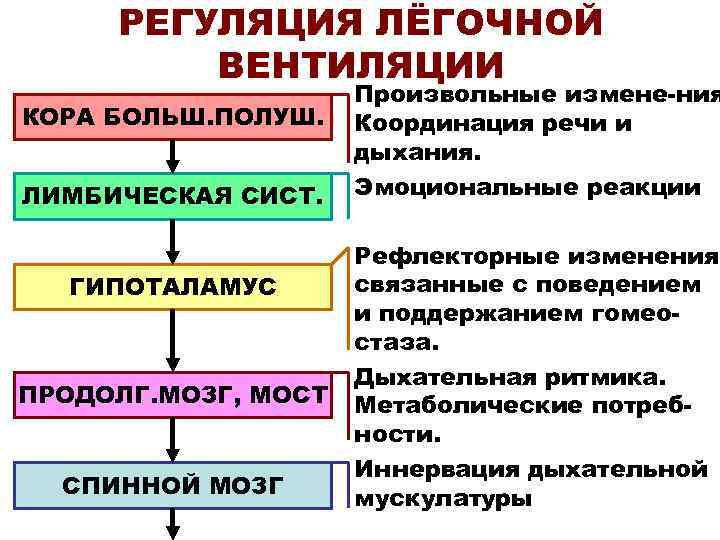 РЕГУЛЯЦИЯ ЛЁГОЧНОЙ ВЕНТИЛЯЦИИ

КОРА БОЛЬШ.ПОЛУШ.

Произвольные измене-ния Координация речи и дыхания.

ЛИМБИЧЕСКАЯ СИСТ.

Эмоциональные реакции

ГИПОТАЛАМУС

Рефлекторные изменения связанные с поведением и поддержанием гомеостаза.

ПРОДОЛГ.МОЗГ, МОСТ

Дыхательная ритмика. Метаболические потребности.

СПИННОЙ МОЗГ

Иннервация дыхательной мускулатуры